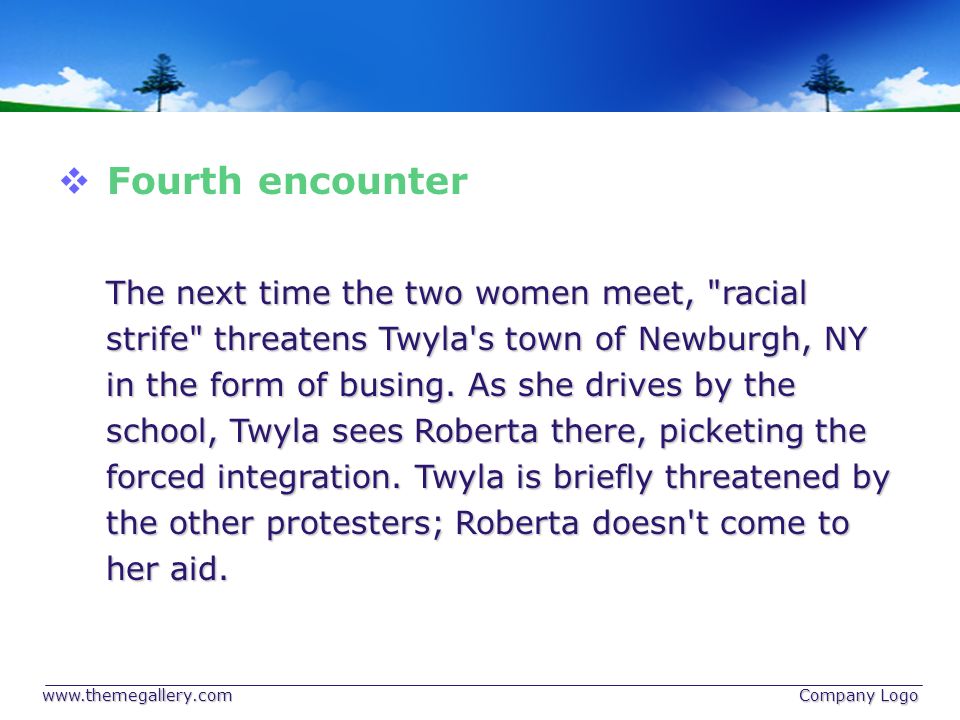 ❖ Fourth encounter

The next time the two women meet, "racial strife" threatens Twyla's town of Newburgh, NY in the form of busing. As she drives by the school, Twyla sees Roberta there, picketing the forced integration. Twyla is briefly threatened by the other protesters; Roberta doesn't come to her aid.

www.themegallery.com

Company Logo